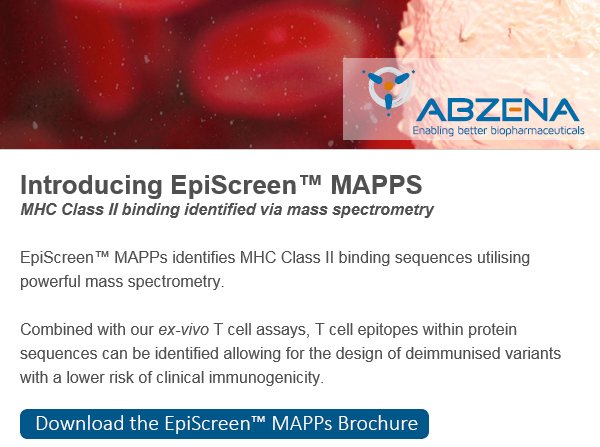 ABZENA
Enabling better biopharmaceuticals

Introducing EpiScreen™ MAPPS
MHC Class II binding identified via mass spectrometry

EpiScreen™ MAPPs identifies MHC Class II binding sequences utilising powerful mass spectrometry.

Combined with our ex-vivo T cell assays, T cell epitopes within protein sequences can be identified allowing for the design of deimmunised variants with a lower risk of clinical immunogenicity.

Download the EpiScreen™ MAPPs Brochure